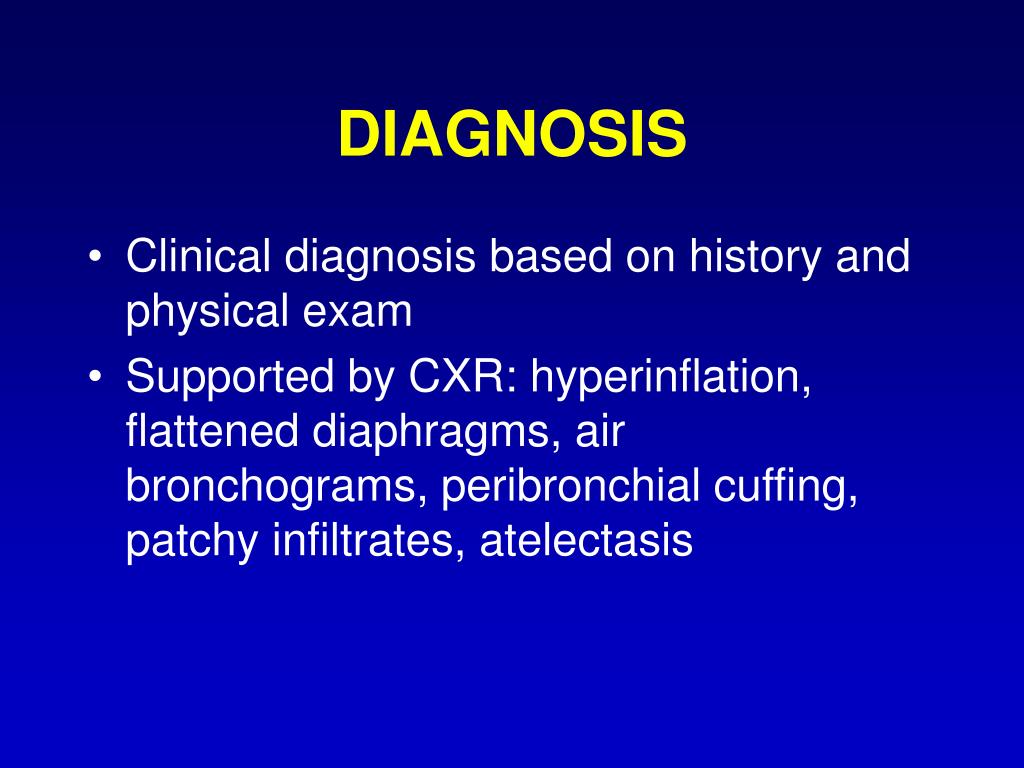 DIAGNOSIS

• Clinical diagnosis based on history and physical exam
• Supported by CXR: hyperinflation, flattened diaphragms, air bronchograms, peribronchial cuffing, patchy infiltrates, atelectasis